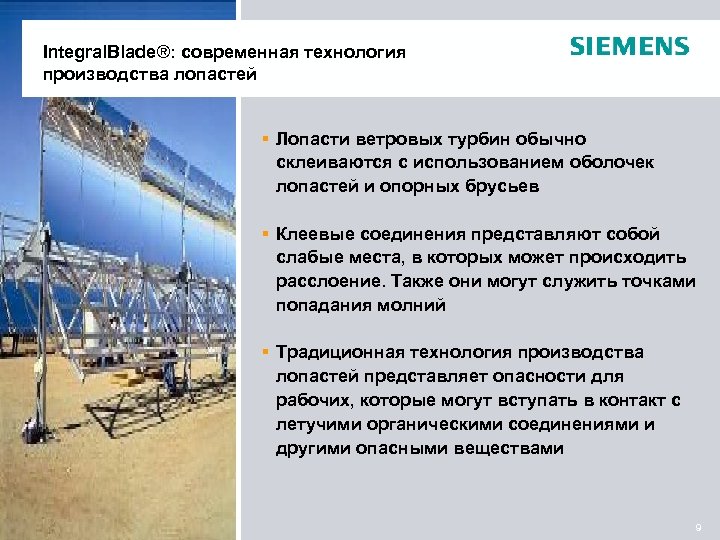 IntegralBlade®: современная технология производства лопастей

SIEMENS

▪ Лопасти ветровых турбин обычно склеиваются с использованием оболочек лопастей и опорных брусьев

▪ Клеевые соединения представляют собой слабые места, в которых может происходить расслоение. Также они могут служить точками попадания молний

▪ Традиционная технология производства лопастей представляет опасности для рабочих, которые могут вступать в контакт с летучими органическими соединениями и другими опасными веществами

9